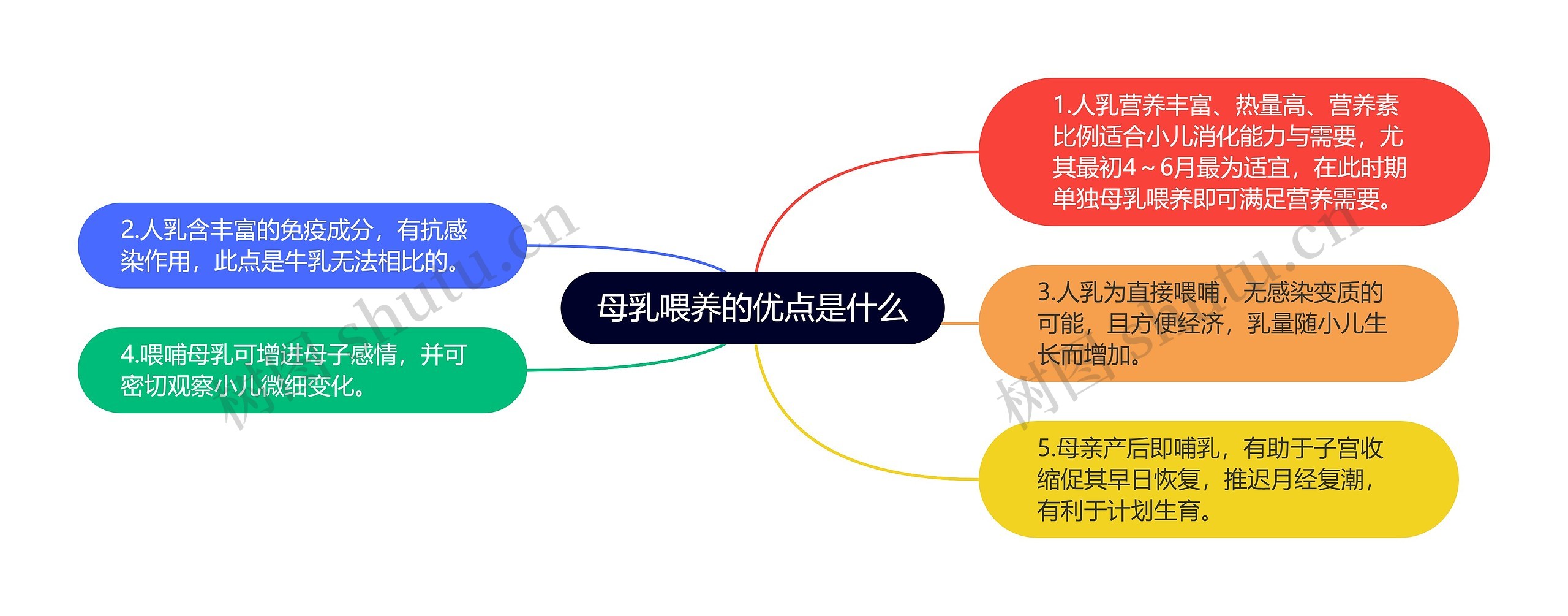 母乳喂养的优点是什么

1.人乳营养丰富、热量高、营养素比例适合小儿消化能力与需要，尤其最初4～6月最为适宜，在此时期单独母乳喂养即可满足营养需要。

2.人乳含丰富的免疫成分，有抗感染作用，此点是牛乳无法相比的。

3.人乳为直接喂哺，无感染变质的可能，且方便经济，乳量随小儿生长而增加。

4.喂哺母乳可增进母子感情，并可密切观察小儿微细变化。

5.母亲产后即哺乳，有助于子宫收缩促其早日恢复，推迟月经复潮，有利于计划生育。

树图 shutu.cn

树图 shutu.cn